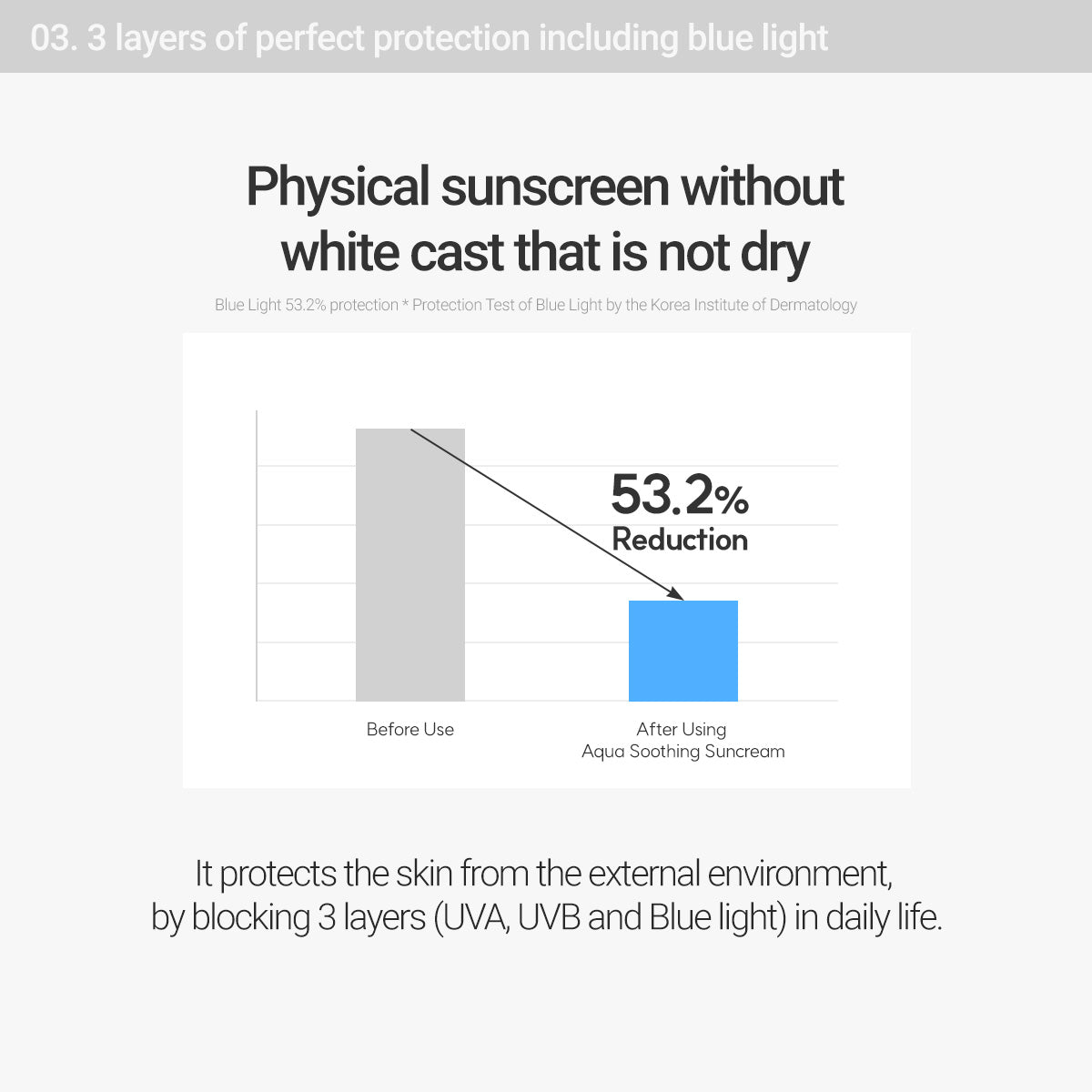 03. 3 layers of perfect protection including blue light

Physical sunscreen without white cast that is not dry

Blue Light 53.2% protection * Protection Test of Blue Light by the Korea Institute of Dermatology

53.2% Reduction

Before Use

After Using Aqua Soothing Suncream

It protects the skin from the external environment, by blocking 3 layers (UVA, UVB and Blue light) in daily life.